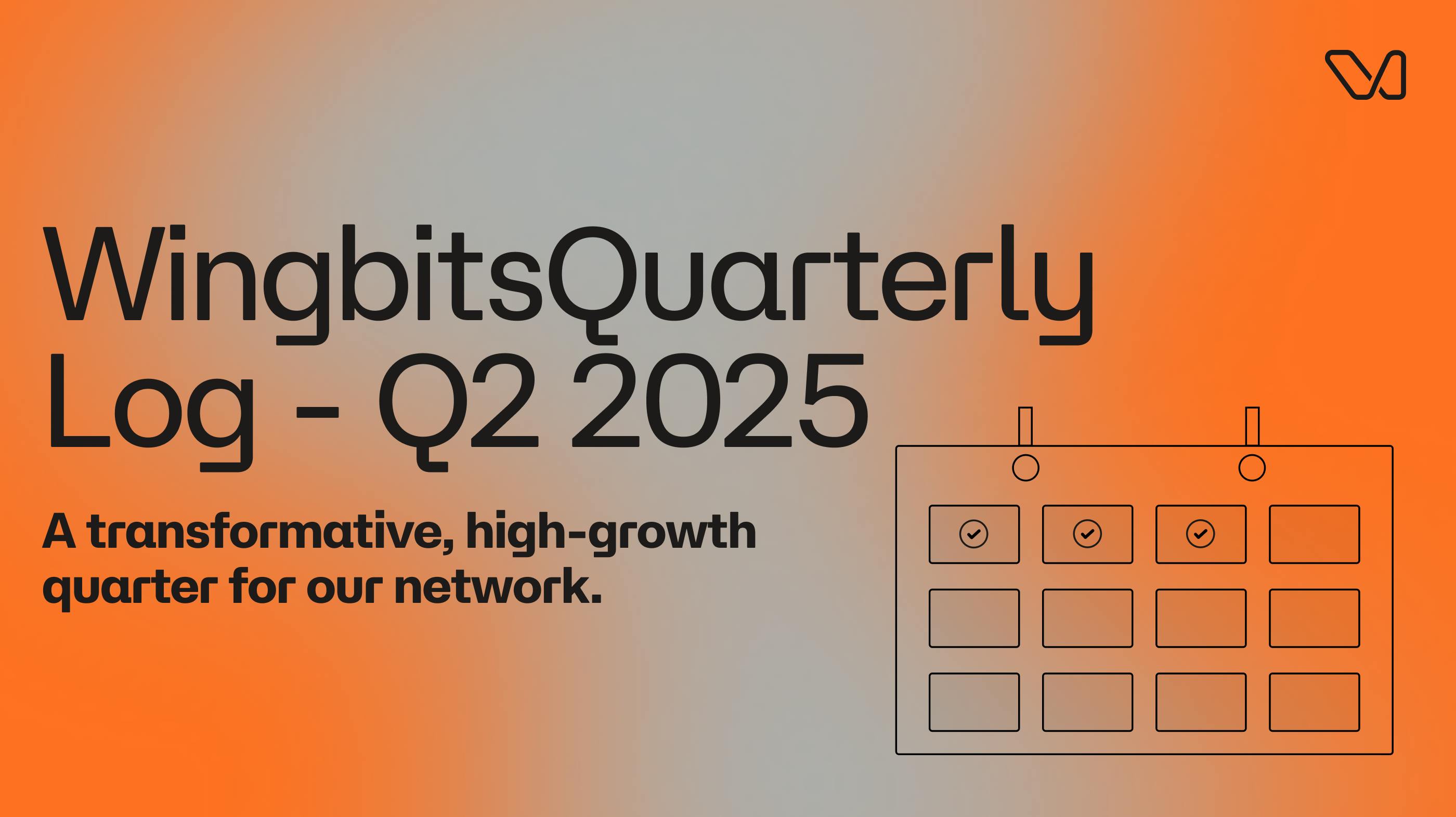 WingbitsQuarterly Log - Q2 2025

A transformative, high-growth quarter for our network.